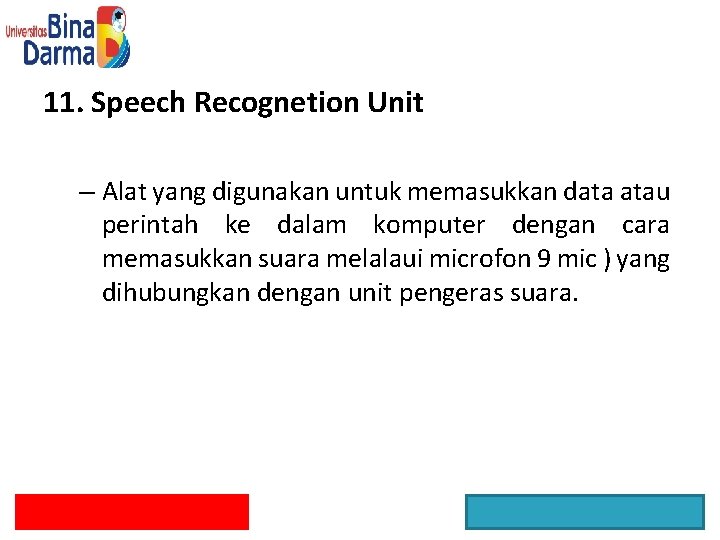 Universitas Bina Darma

11. Speech Recognetion Unit

– Alat yang digunakan untuk memasukkan data atau perintah ke dalam komputer dengan cara memasukkan suara melalaui microfon 9 mic ) yang dihubungkan dengan unit pengeras suara.